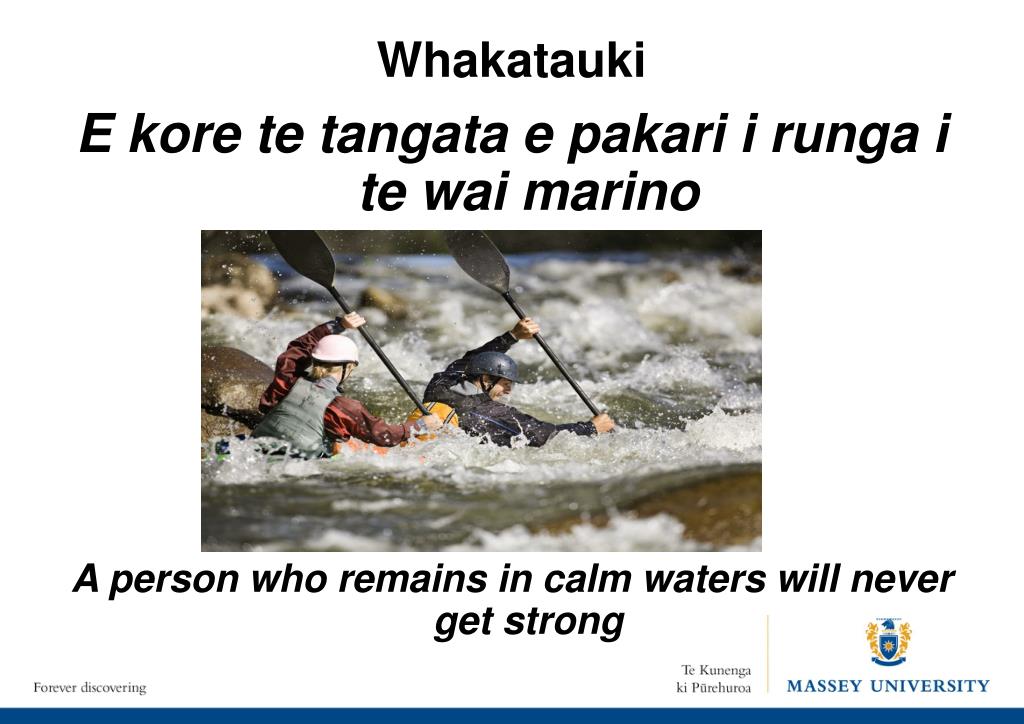 Whakatauki

E kore te tangata e pakari i runga i te wai marino

A person who remains in calm waters will never get strong

Forever discovering

Te Kunenga ki Pūrehuroa

MASSEY UNIVERSITY